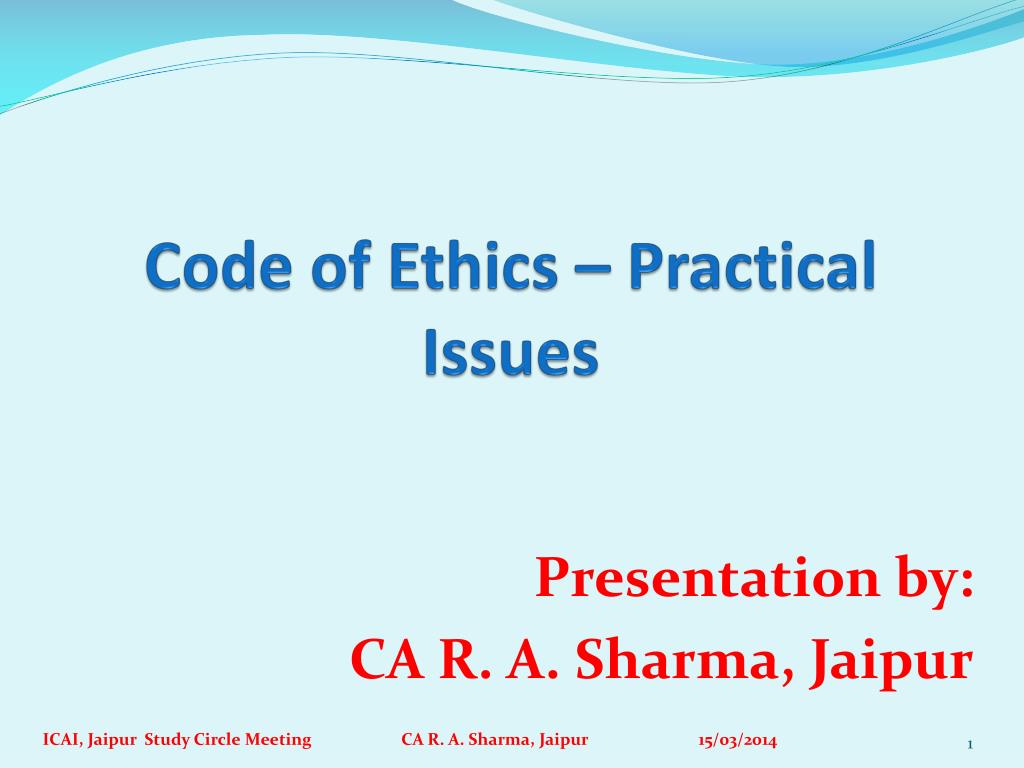 Code of Ethics – Practical Issues

Presentation by:
CA R. A. Sharma, Jaipur

ICAI, Jaipur Study Circle Meeting CA R. A. Sharma, Jaipur 15/03/2014 1